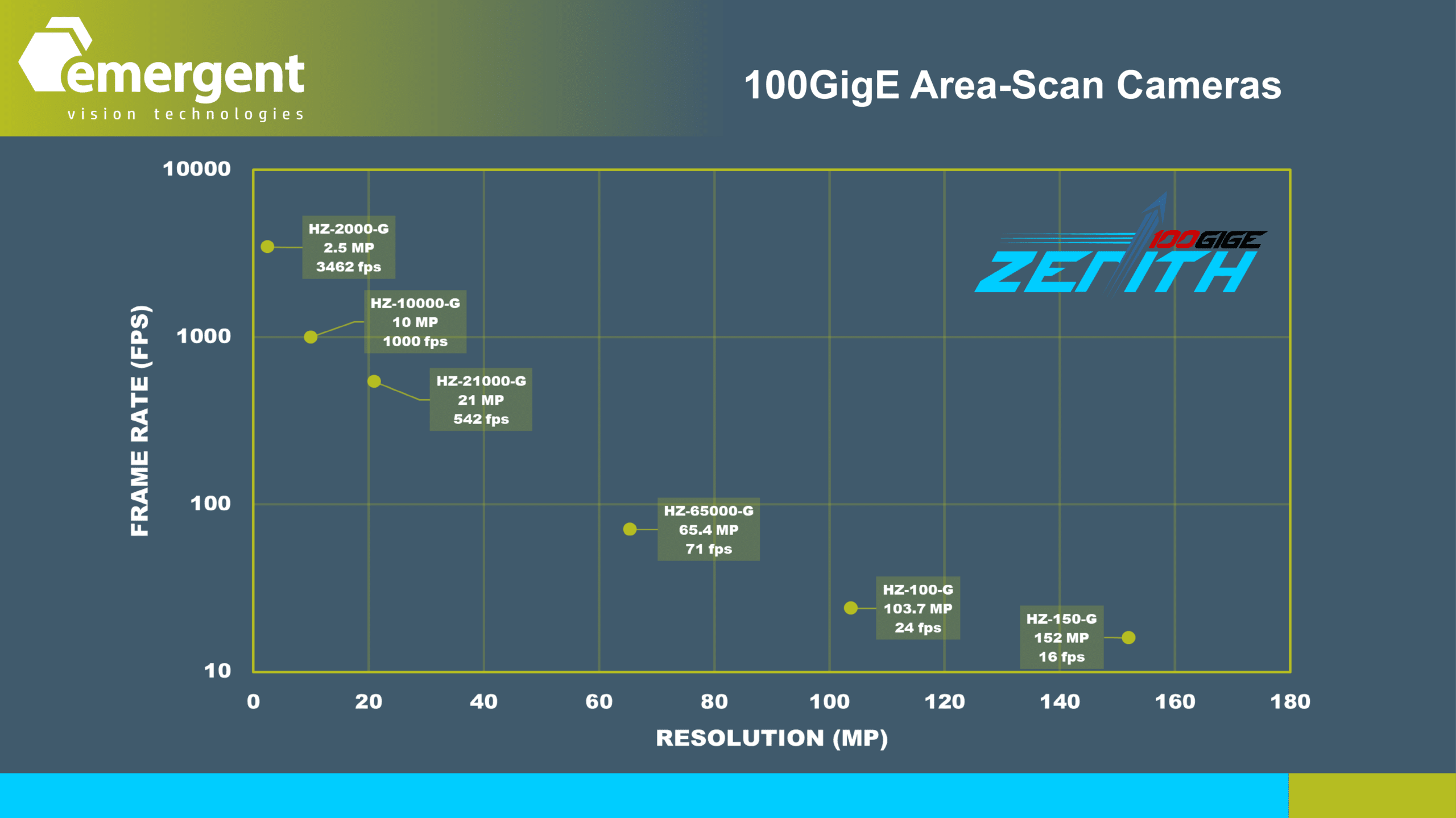 emergent
vision technologies

100GigE Area-Scan Cameras

100GIGE
ZENITH

FRAME RATE (FPS)

10000
1000
100
10

HZ-2000-G
2.5 MP
3462 fps

HZ-10000-G
10 MP
1000 fps

HZ-21000-G
21 MP
542 fps

HZ-65000-G
65.4 MP
71 fps

HZ-100-G
103.7 MP
24 fps

HZ-150-G
152 MP
16 fps

0 20 40 60 80 100 120 140 160 180

RESOLUTION (MP)